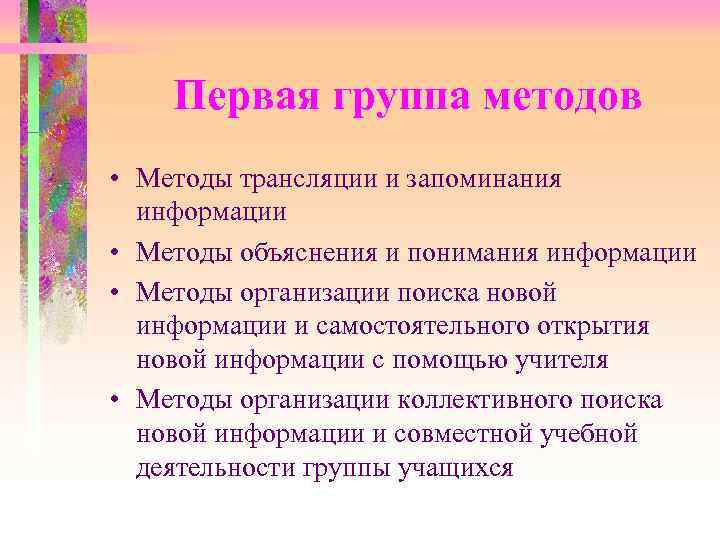 Первая группа методов

• Методы трансляции и запоминания информации
• Методы объяснения и понимания информации
• Методы организации поиска новой информации и самостоятельного открытия новой информации с помощью учителя
• Методы организации коллективного поиска новой информации и совместной учебной деятельности группы учащихся